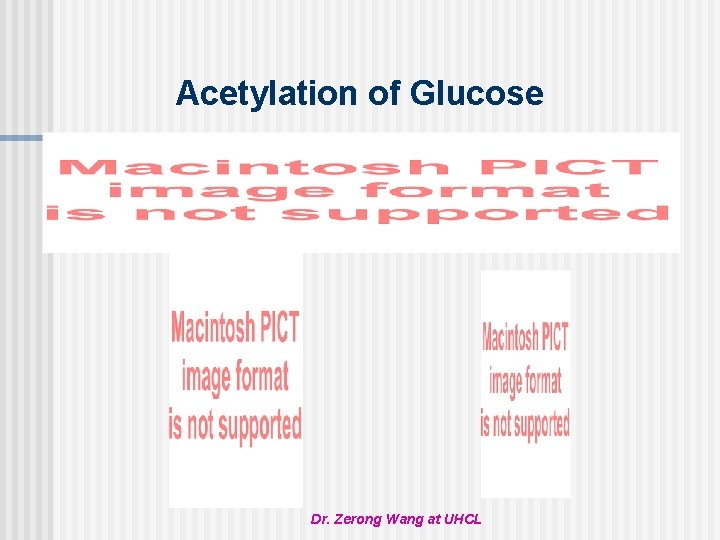 Acetylation of Glucose

Macintosh PICT image format is not supported

Macintosh PICT image format is not supported

Macintosh PICT image format is not supported

Dr. Zerong Wang at UHCL